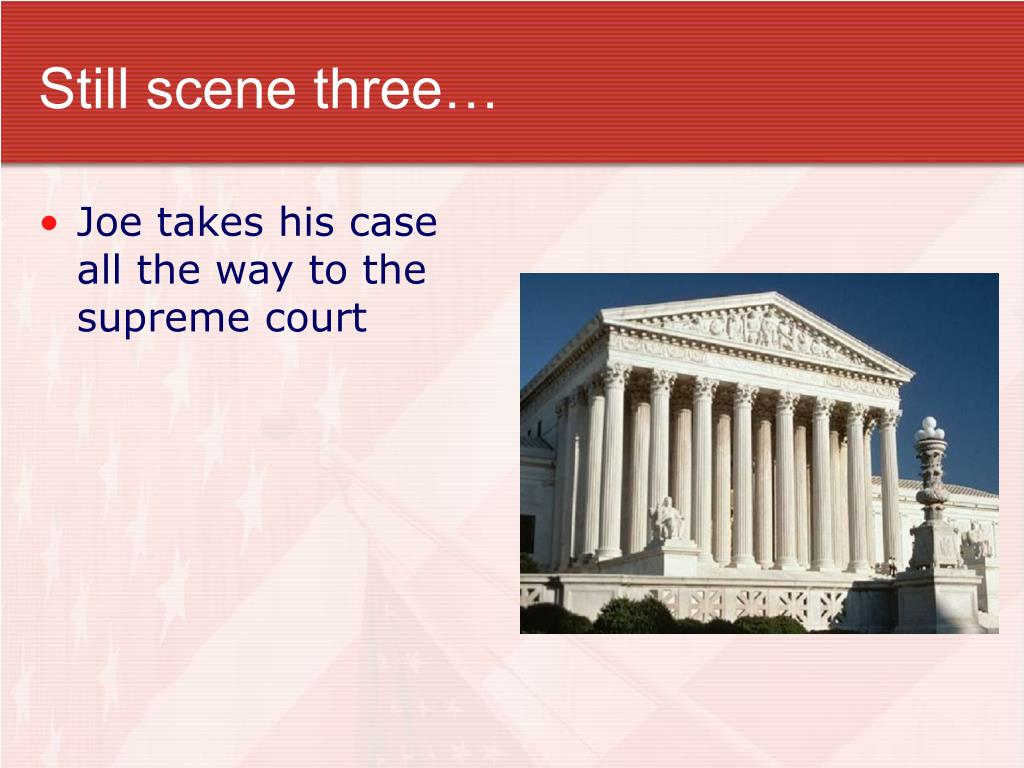 Still scene three…

• Joe takes his case all the way to the supreme court